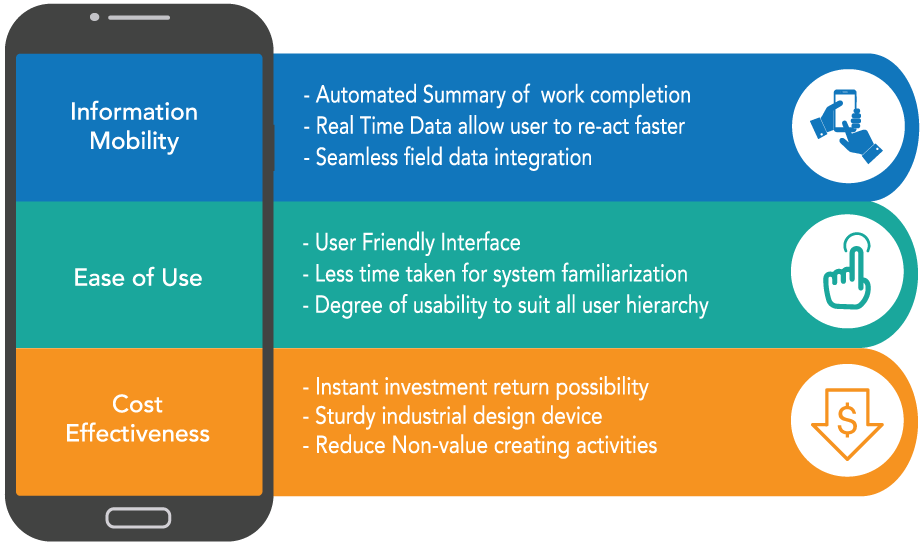 Information Mobility

- Automated Summary of work completion
- Real Time Data allow user to re-act faster
- Seamless field data integration

Ease of Use

- User Friendly Interface
- Less time taken for system familiarization
- Degree of usability to suit all user hierarchy

Cost Effectiveness

- Instant investment return possibility
- Sturdy industrial design device
- Reduce Non-value creating activities

$